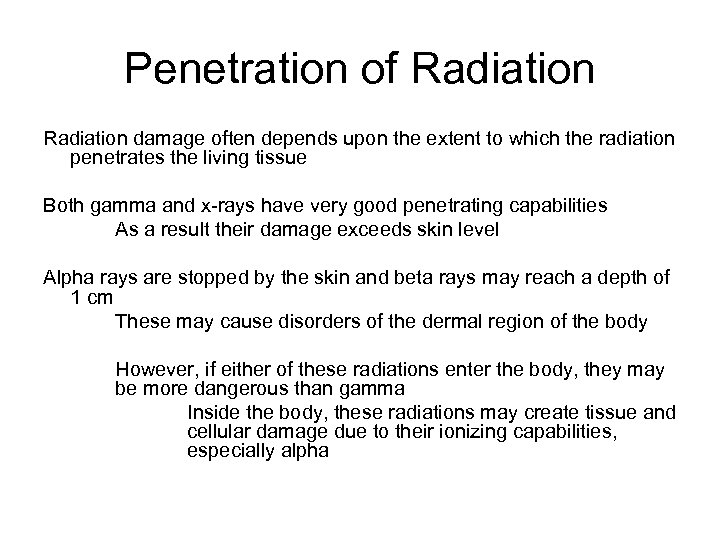 Penetration of Radiation

Radiation damage often depends upon the extent to which the radiation penetrates the living tissue

Both gamma and x-rays have very good penetrating capabilities

As a result their damage exceeds skin level

Alpha rays are stopped by the skin and beta rays may reach a depth of 1 cm

These may cause disorders of the dermal region of the body

However, if either of these radiations enter the body, they may be more dangerous than gamma

Inside the body, these radiations may create tissue and cellular damage due to their ionizing capabilities, especially alpha